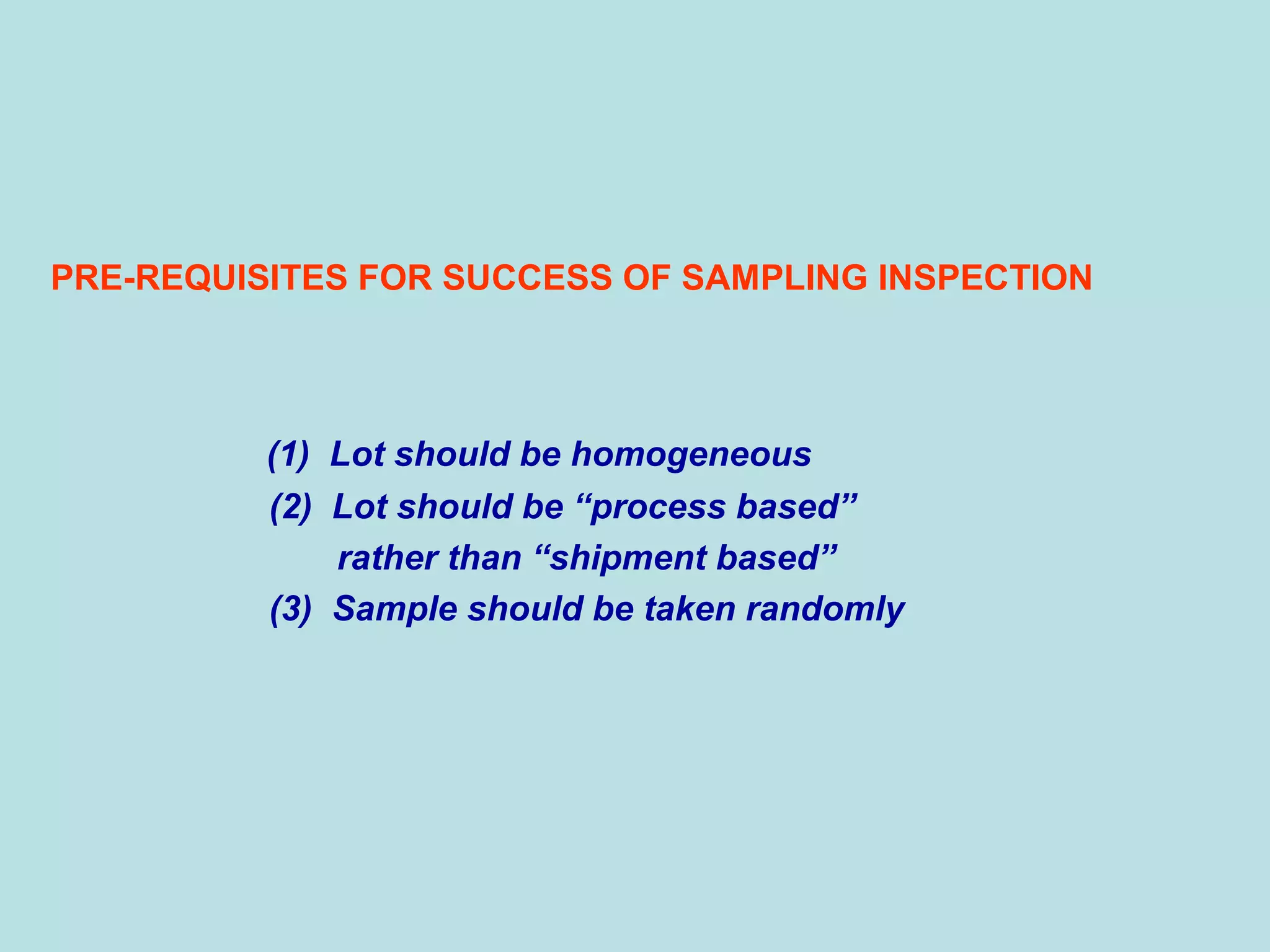 PRE-REQUISITES FOR SUCCESS OF SAMPLING INSPECTION

(1) Lot should be homogeneous
(2) Lot should be “process based” rather than “shipment based”
(3) Sample should be taken randomly